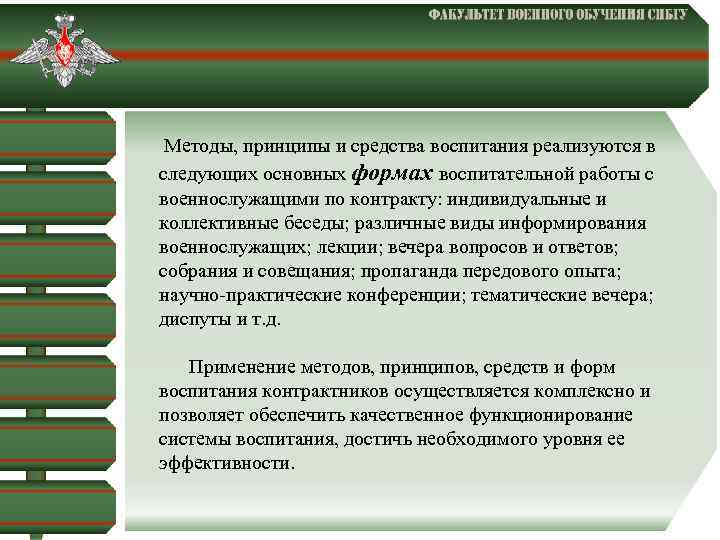 ФАКУЛЬТЕТ ВОЕННОГО ОБУЧЕНИЯ СИБГУ

Методы, принципы и средства воспитания реализуются в следующих основных формах воспитательной работы с военнослужащими по контракту: индивидуальные и коллективные беседы; различные виды информирования военнослужащих; лекции; вечера вопросов и ответов; собрания и совещания; пропаганда передового опыта; научно-практические конференции; тематические вечера; диспуты и т.д.

Применение методов, принципов, средств и форм воспитания контрактников осуществляется комплексно и позволяет обеспечить качественное функционирование системы воспитания, достичь необходимого уровня ее эффективности.